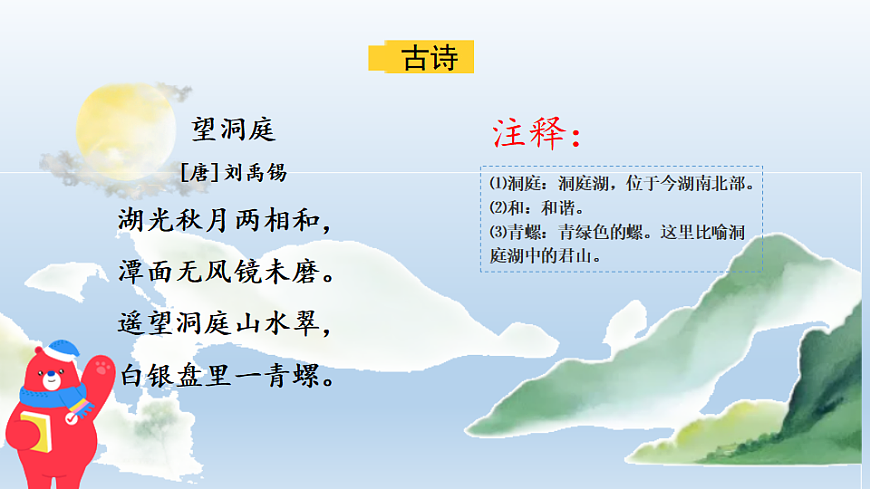 古诗

望洞庭

[唐] 刘禹锡

湖光秋月两相和，
潭面无风镜未磨。
遥望洞庭山水翠，
白银盘里一青螺。

注释：

⑴洞庭：洞庭湖，位于今湖南北部。
⑵和：和谐。
⑶青螺：青绿色的螺。这里比喻洞庭湖中的君山。